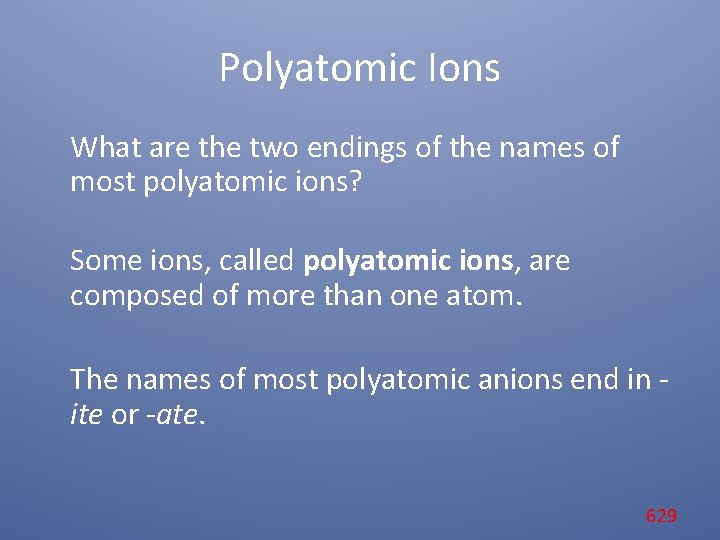 Polyatomic Ions

What are the two endings of the names of most polyatomic ions?

Some ions, called polyatomic ions, are composed of more than one atom.

The names of most polyatomic anions end in -ite or -ate.

629